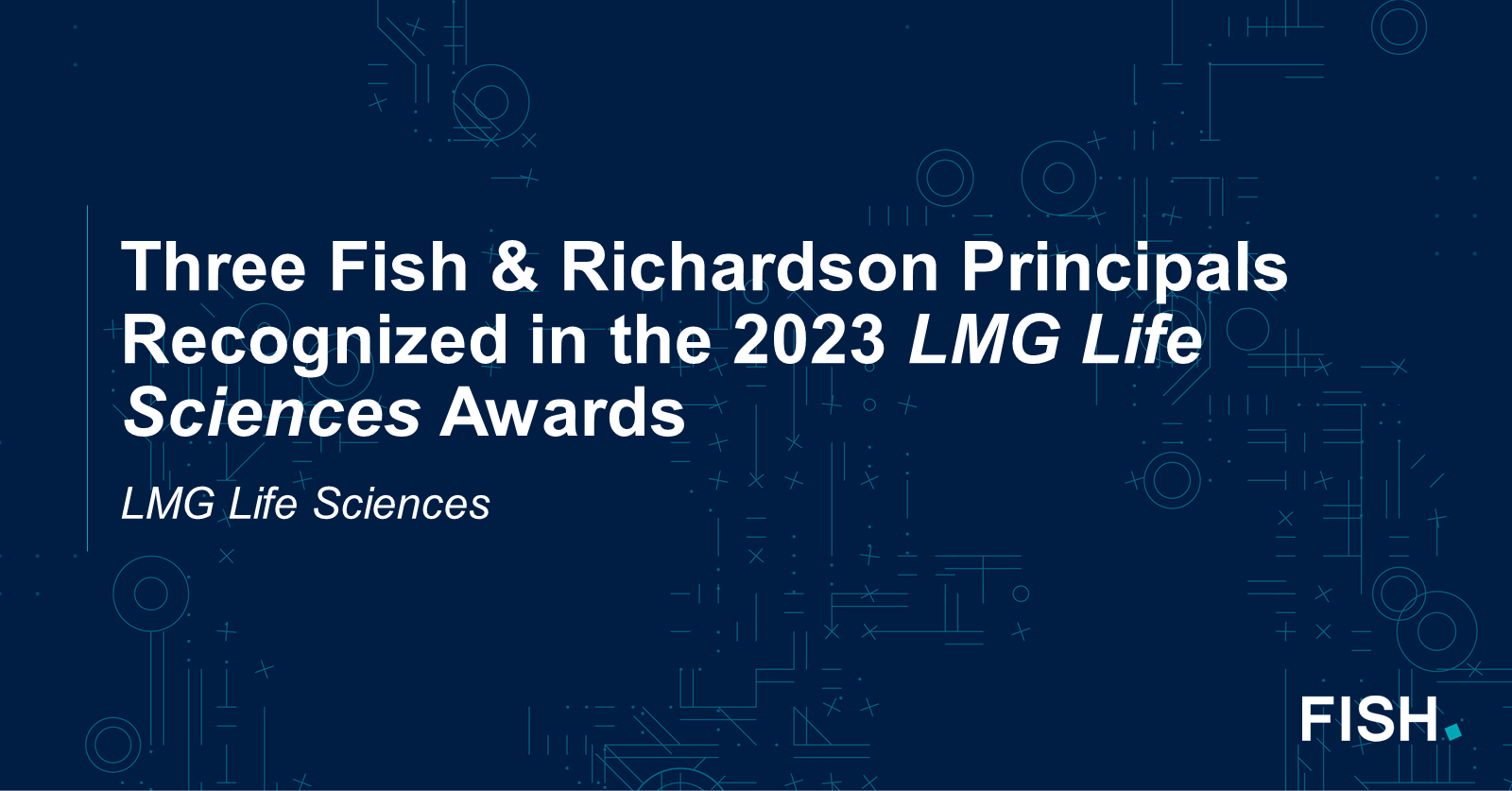 Three Fish & Richardson Principals Recognized in the 2023 LMG Life Sciences Awards

LMG Life Sciences

FISH.